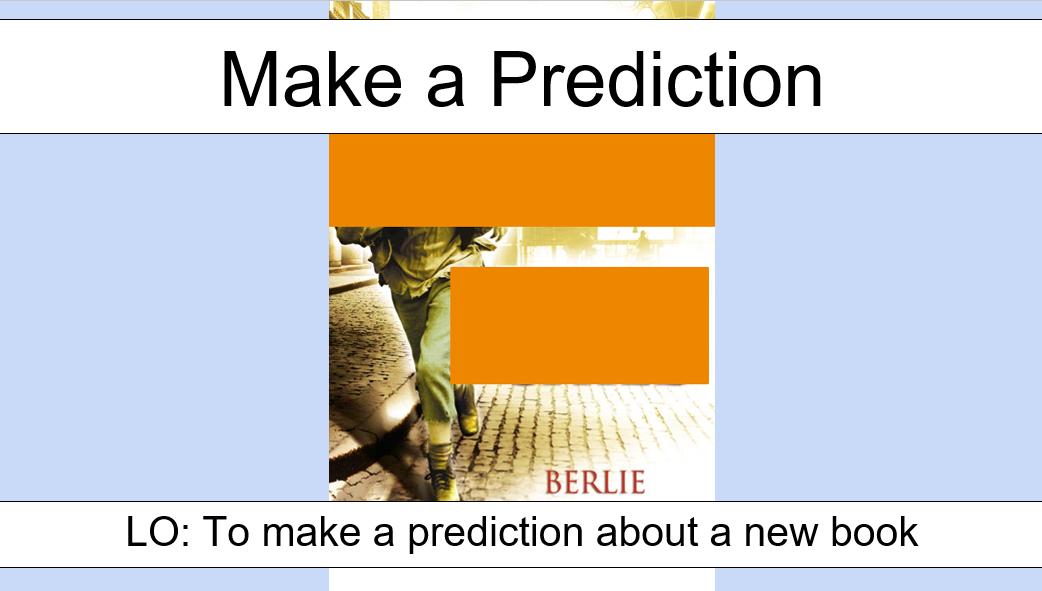 Make a Prediction

BERLIE

LO: To make a prediction about a new book